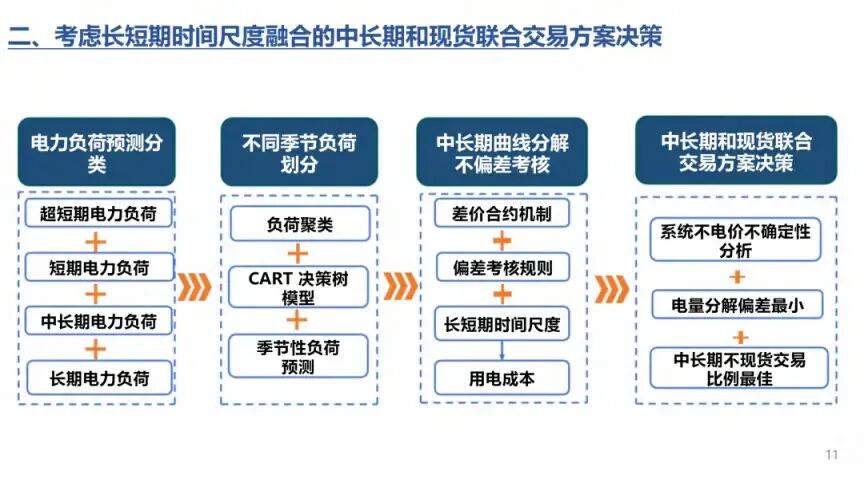 二、考虑长短期时间尺度融合的中长期和现货联合交易方案决策

电力负荷预测分类

超短期电力负荷
+
短期电力负荷
+
中长期电力负荷
+
长期电力负荷

不同季节负荷划分

负荷聚类
+
CART 决策树模型
+
季节性负荷预测

中长期曲线分解不偏差考核

差价合约机制
+
偏差考核规则
+
长短期时间尺度

用电成本

中长期和现货联合交易方案决策

系统不电价不确定性分析
+
电量分解偏差最小
+
中长期不现货交易比例最佳

11